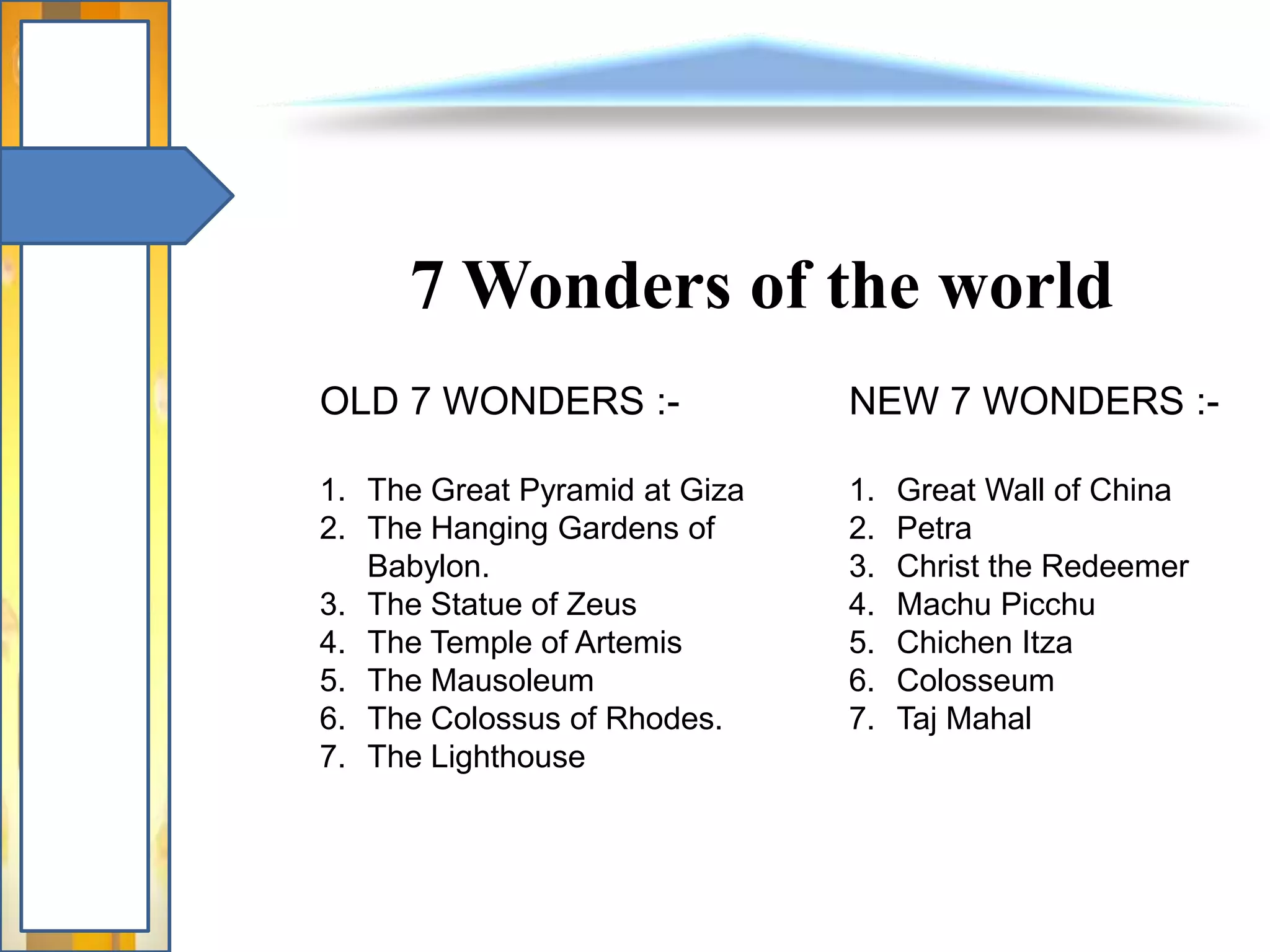 7 Wonders of the world

OLD 7 WONDERS :-

1. The Great Pyramid at Giza
2. The Hanging Gardens of Babylon.
3. The Statue of Zeus
4. The Temple of Artemis
5. The Mausoleum
6. The Colossus of Rhodes.
7. The Lighthouse

NEW 7 WONDERS :-

1. Great Wall of China
2. Petra
3. Christ the Redeemer
4. Machu Picchu
5. Chichen Itza
6. Colosseum
7. Taj Mahal